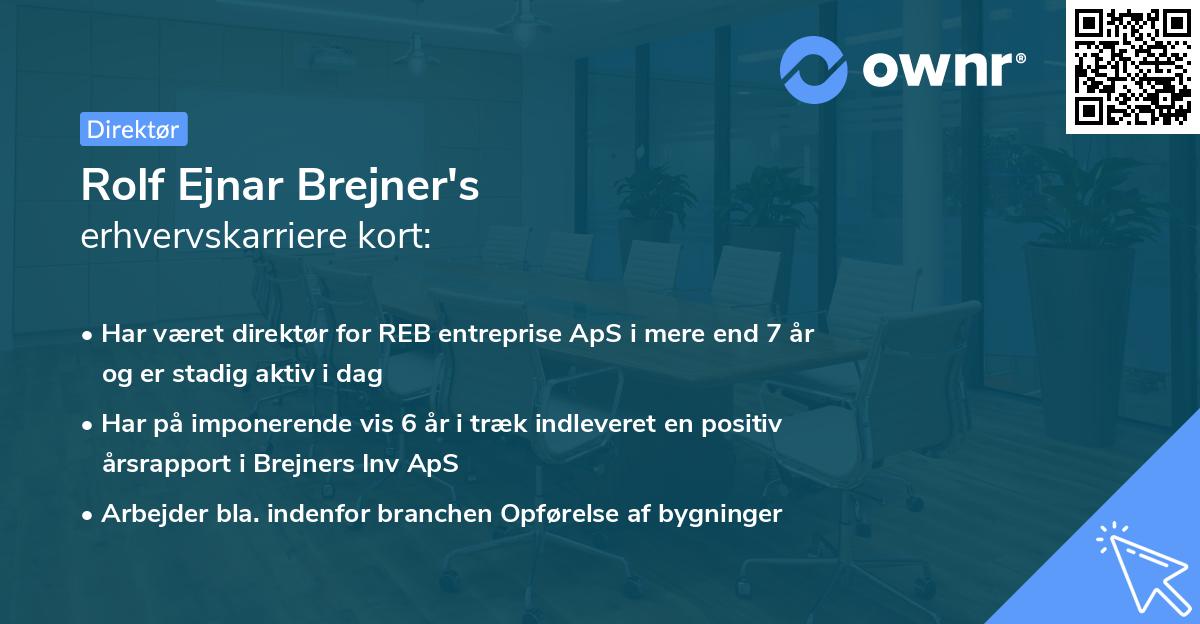 ownr®

Direktør

Rolf Ejnar Brejner's
erhvervskarriere kort:

• Har været direktør for REB entreprise ApS i mere end 7 år og er stadig aktiv i dag

• Har på imponerende vis 6 år i træk indleveret en positiv årsrapport i Brejners Inv ApS

• Arbejder bla. indenfor branchen Opførelse af bygninger